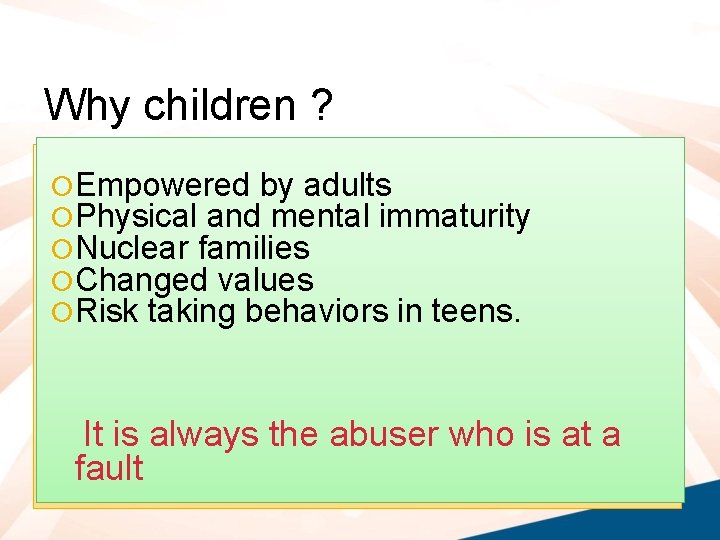 Why children ?

Empowered by adults
Physical and mental immaturity
Nuclear families
Changed values
Risk taking behaviors in teens.

It is always the abuser who is at a fault